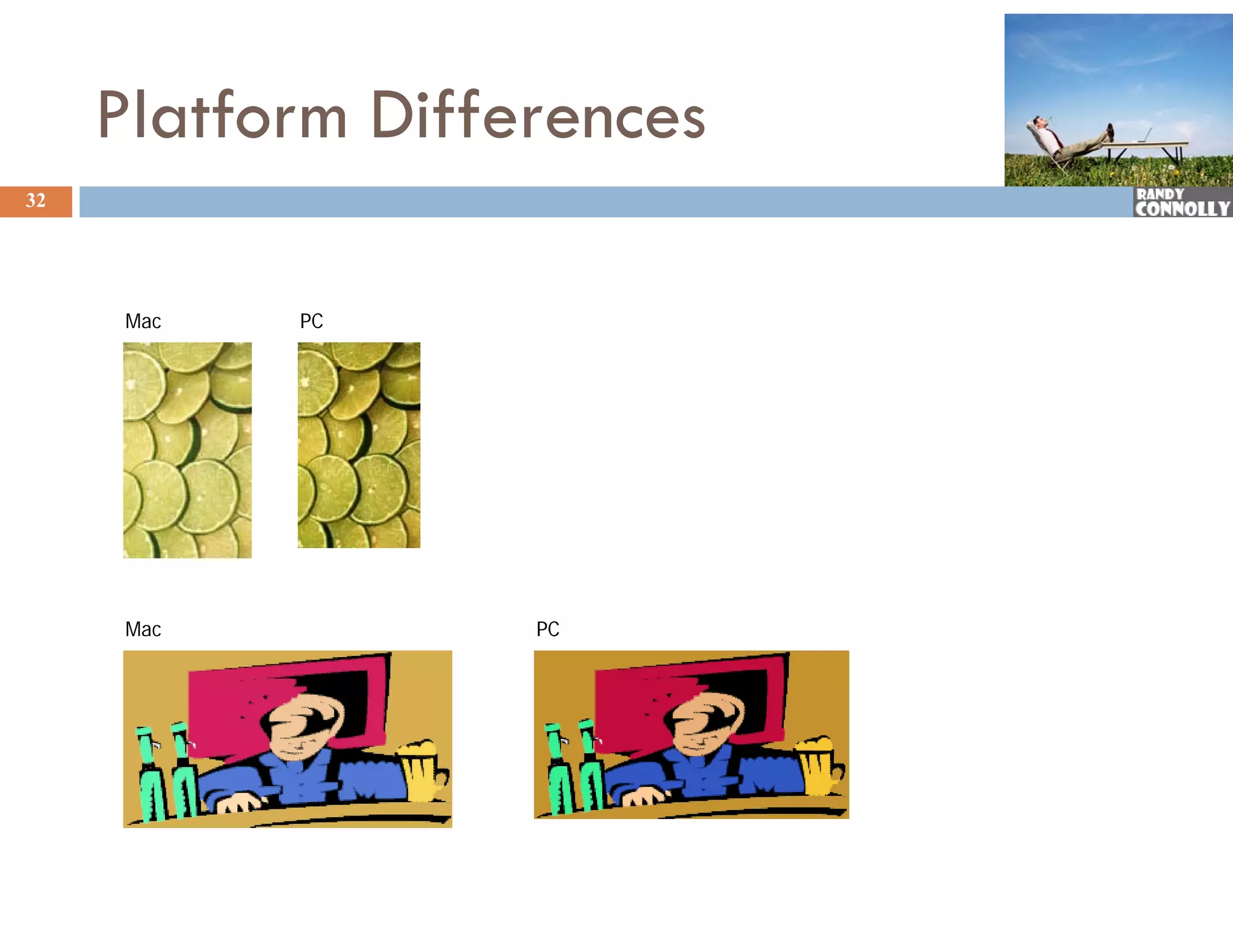 Platform Differences

32

RANDY CONNOLLY

Mac

PC

Mac

PC